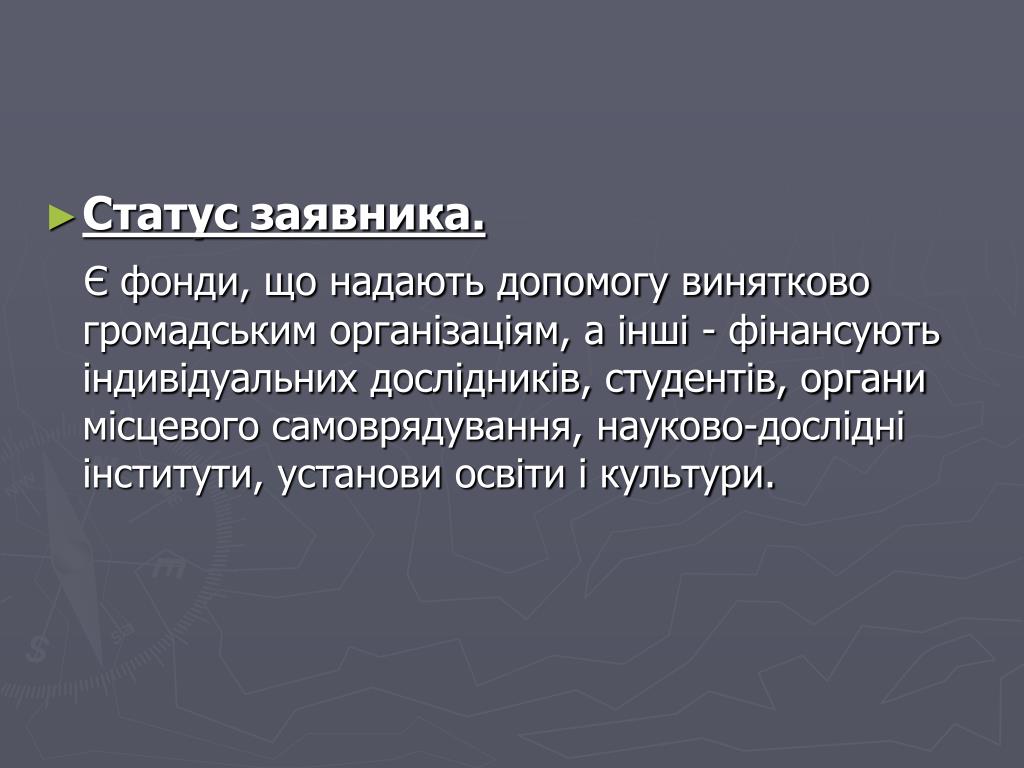 Статус заявника.

Є фонди, що надають допомогу винятково громадським організаціям, а інші - фінансують індивідуальних дослідників, студентів, органи місцевого самоврядування, науково-дослідні інститути, установи освіти і культури.